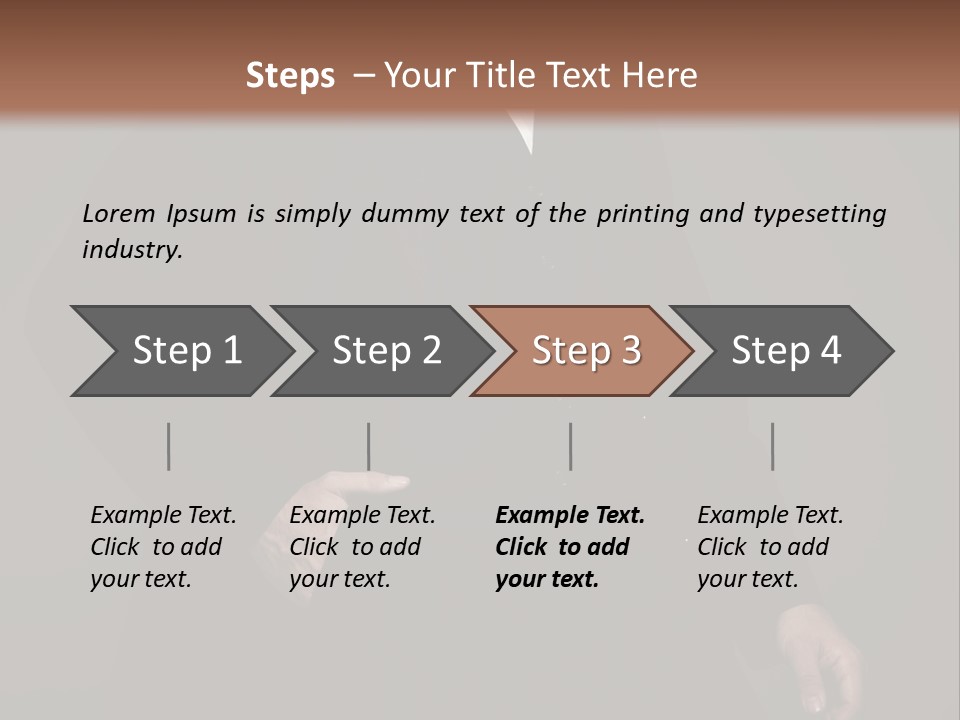 Steps – Your Title Text Here

Lorem Ipsum is simply dummy text of the printing and typesetting industry.

Step 1

Step 2

Step 3

Step 4

Example Text. Click to add your text.

Example Text. Click to add your text.

Example Text. Click to add your text.

Example Text. Click to add your text.